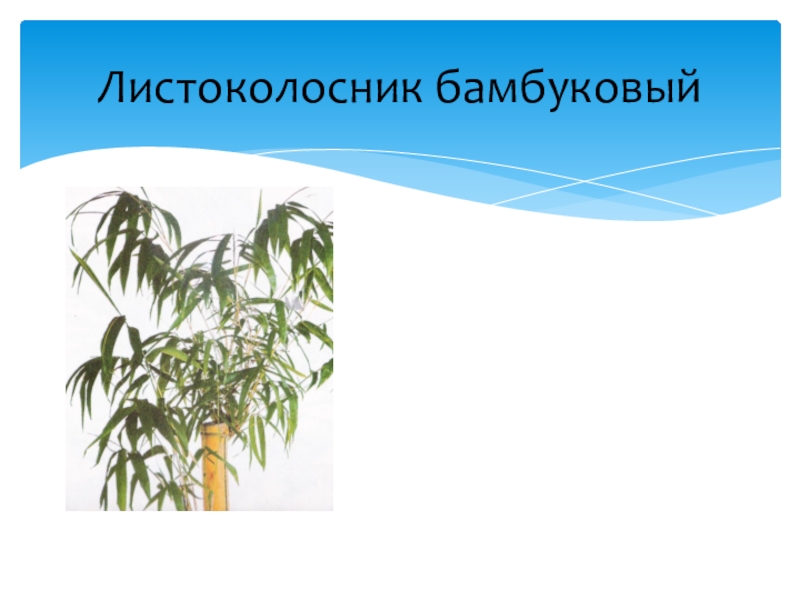 Листоколосник бамбуковый